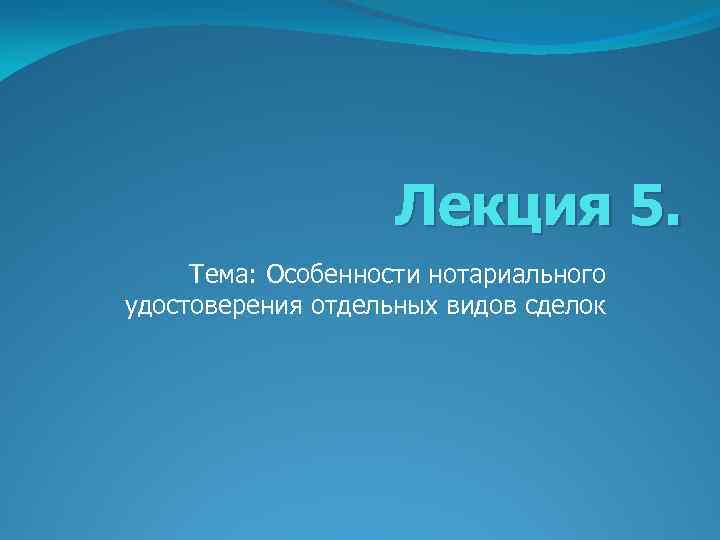 Лекция 5.

Тема: Особенности нотариального удостоверения отдельных видов сделок